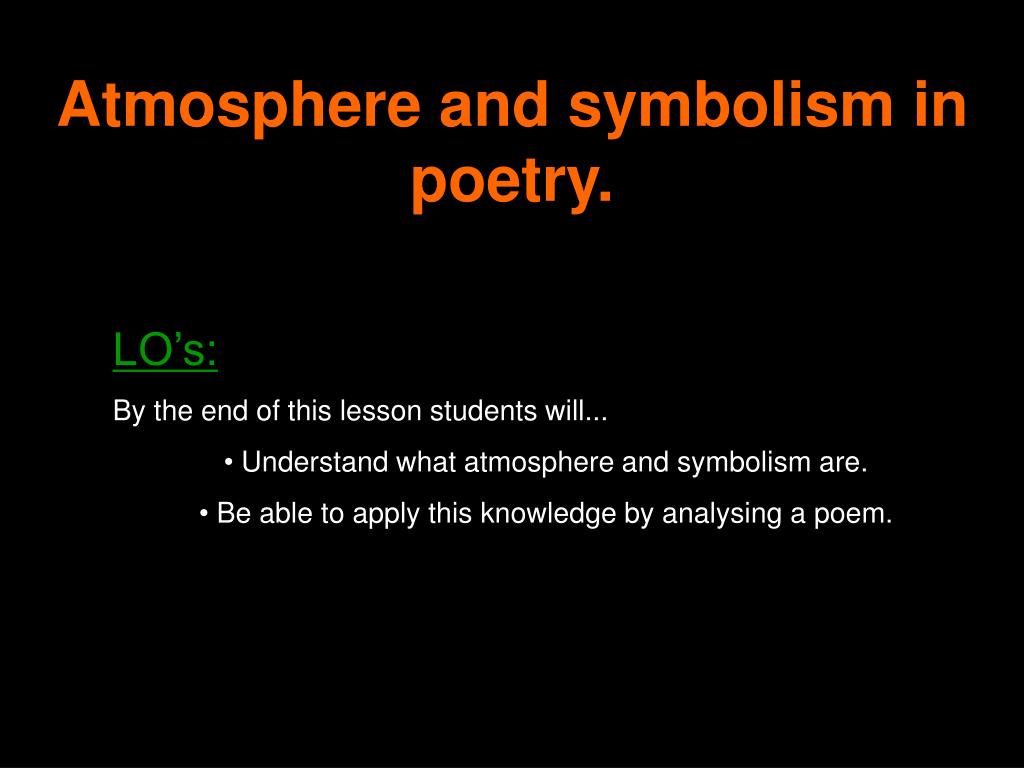 Atmosphere and symbolism in poetry.

LO’s:

By the end of this lesson students will...

• Understand what atmosphere and symbolism are.

• Be able to apply this knowledge by analysing a poem.